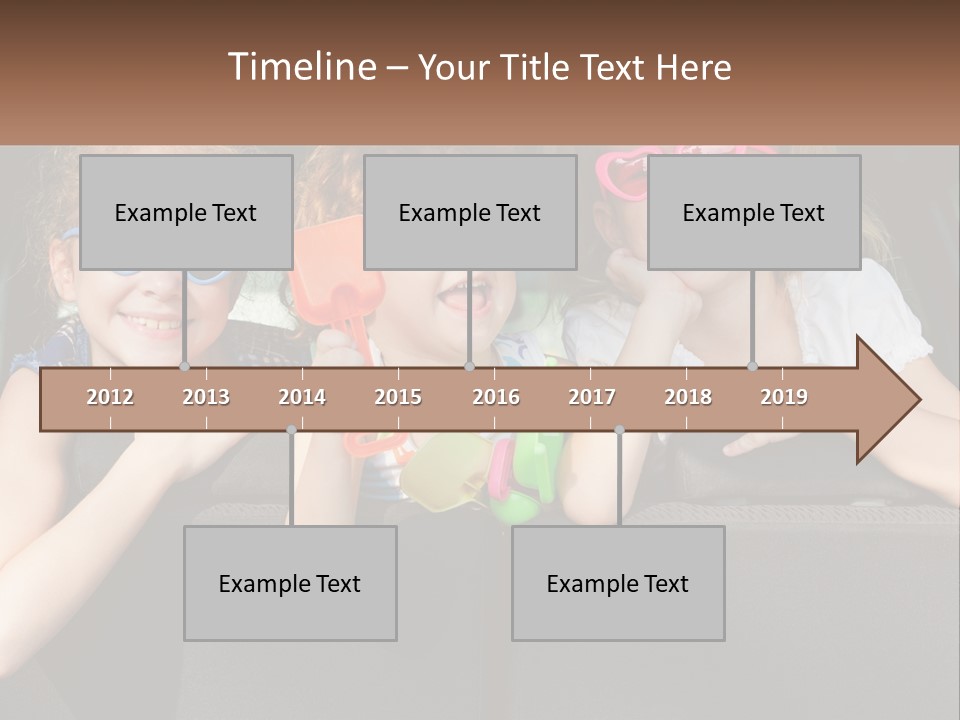 Timeline – Your Title Text Here

Example Text

Example Text

Example Text

2012 2013 2014 2015 2016 2017 2018 2019

Example Text

Example Text